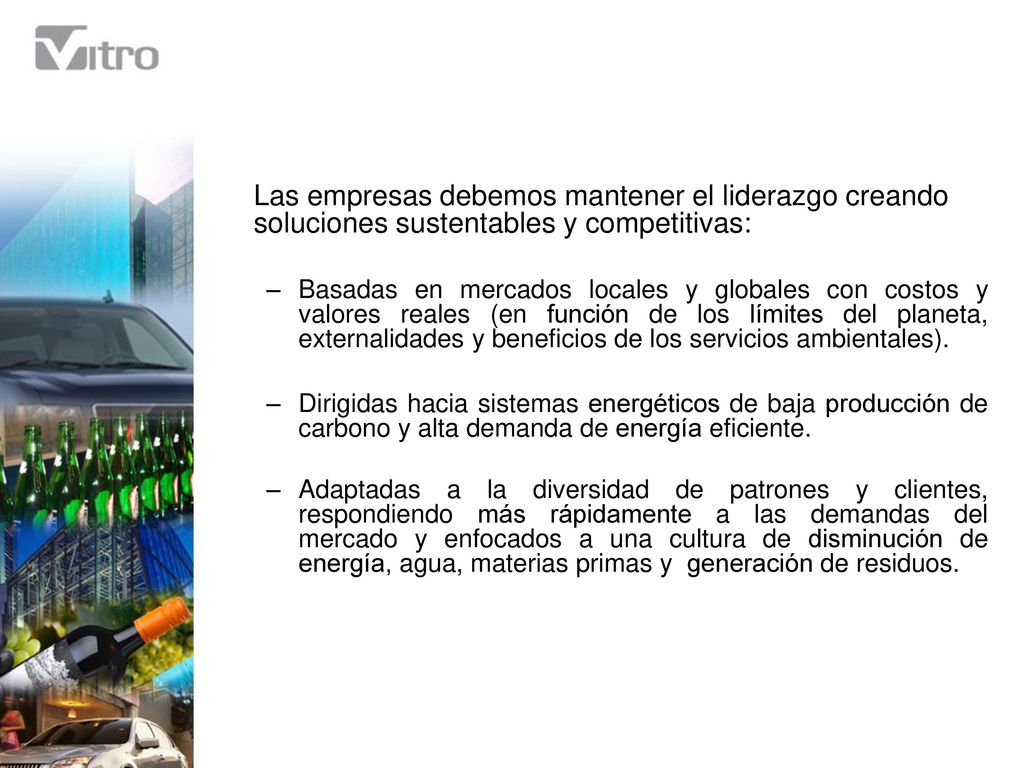 Vitro

Las empresas debemos mantener el liderazgo creando soluciones sustentables y competitivas:

– Basadas en mercados locales y globales con costos y valores reales (en función de los límites del planeta, externalidades y beneficios de los servicios ambientales).

– Dirigidas hacia sistemas energéticos de baja producción de carbono y alta demanda de energía eficiente.

– Adaptadas a la diversidad de patrones y clientes, respondiendo más rápidamente a las demandas del mercado y enfocados a una cultura de disminución de energía, agua, materias primas y generación de residuos.